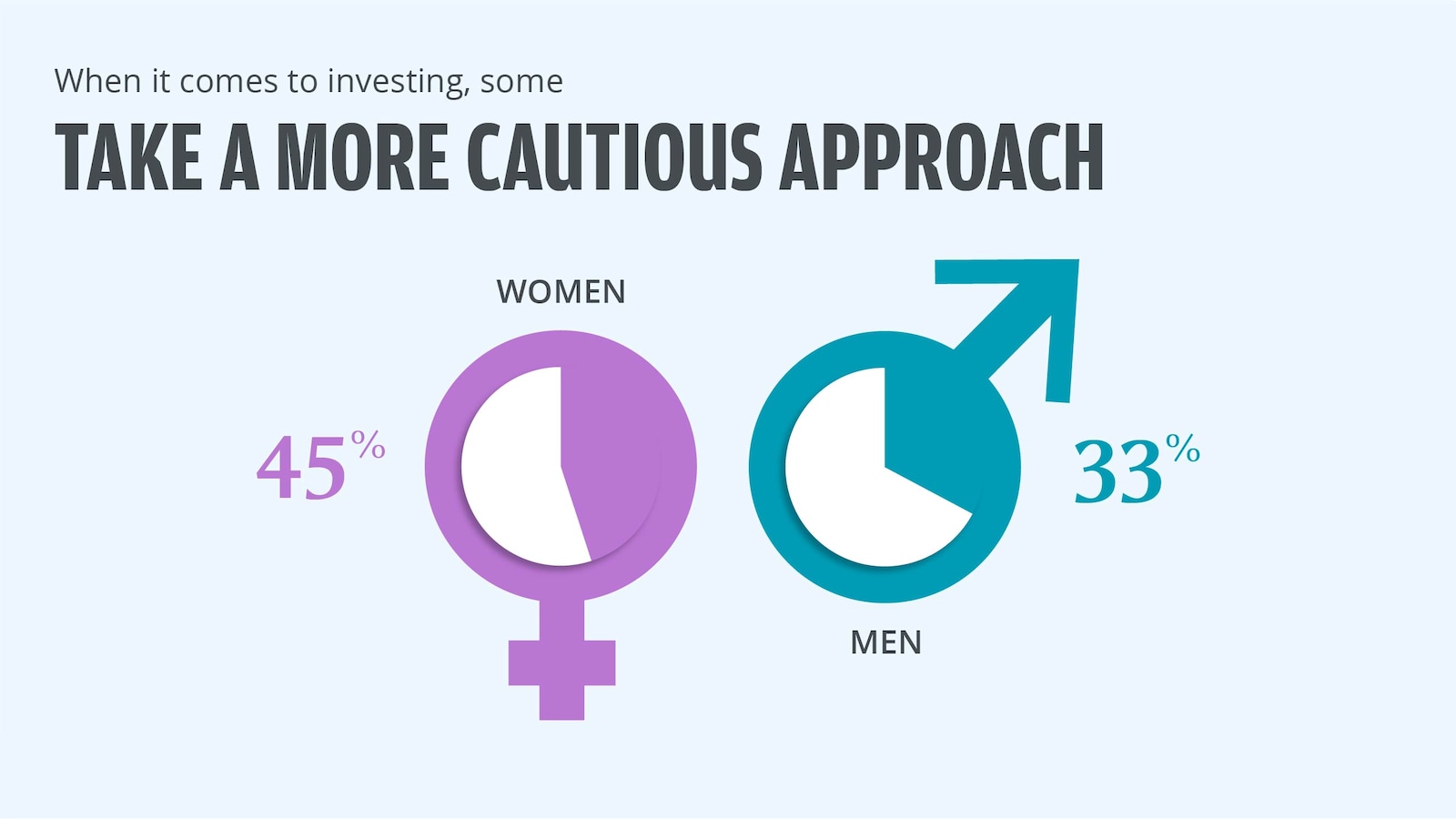 When it comes to investing, some

TAKE A MORE CAUTIOUS APPROACH

WOMEN

45%

33%

MEN